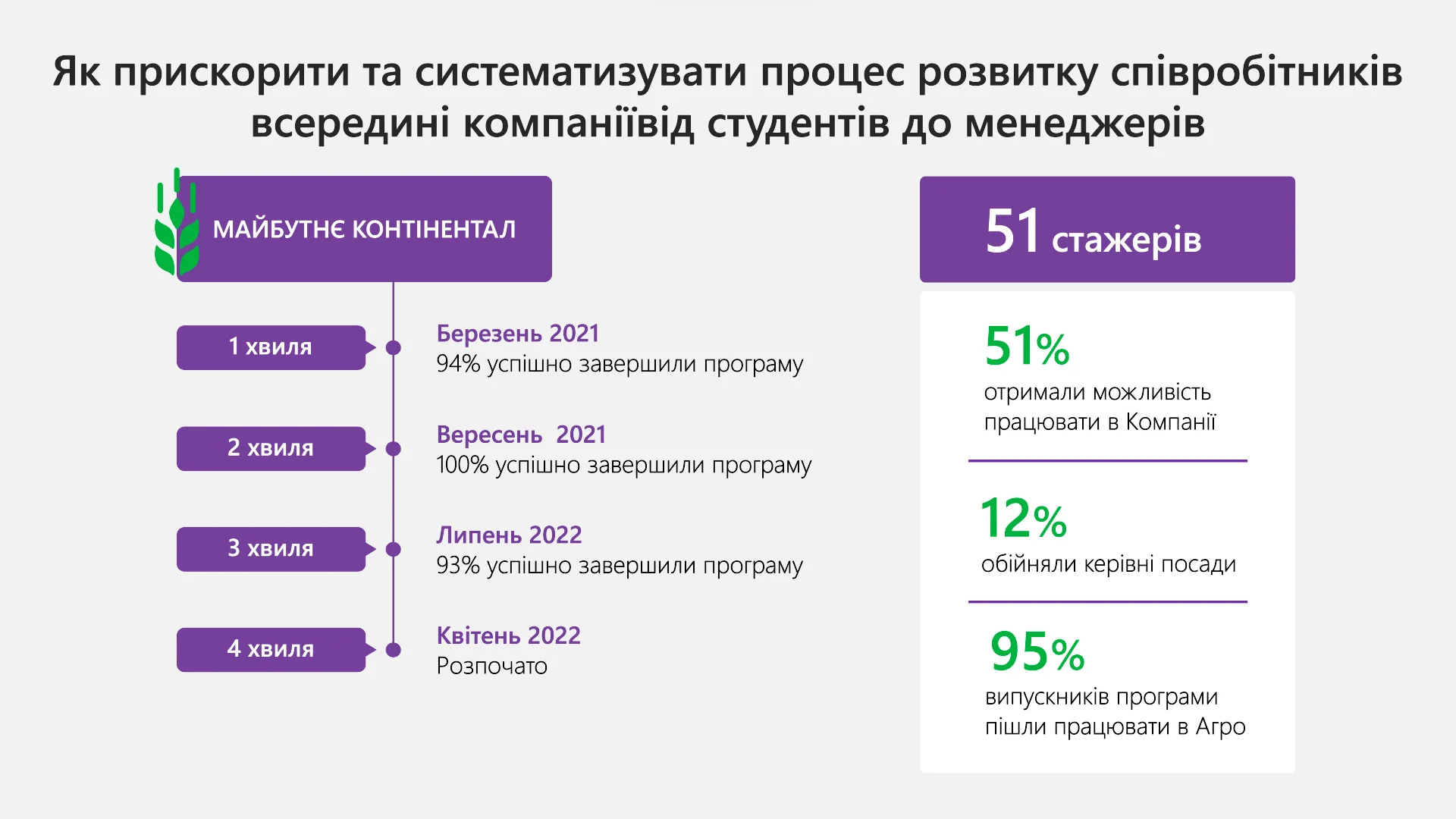 Як прискорити та систематизувати процес розвитку співробітників всередині компаніївід студентів до менеджерів

МАЙБУТНЄ КОНТІНЕНТАЛ

1 хвиля

Березень 2021
94% успішно завершили програму

2 хвиля

Вересень  2021
100% успішно завершили програму

3 хвиля

Липень 2022
93% успішно завершили програму

4 хвиля

Квітень 2022
Розпочато

51 стажерів

51%
отримали можливість працювати в Компанії

12%
обійняли керівні посади

95%
випускників програми пішли працювати в Агро